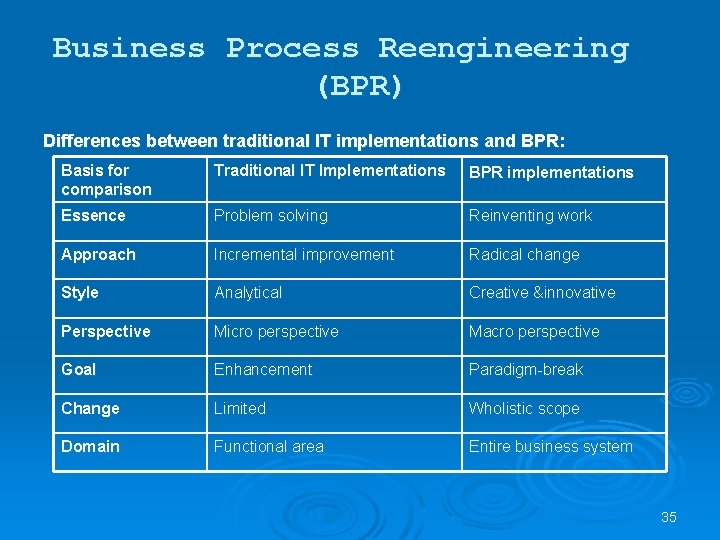 Business Process Reengineering (BPR)

Differences between traditional IT implementations and BPR:

| Basis for comparison | Traditional IT Implementations | BPR implementations |
|---|---|---|
| Essence | Problem solving | Reinventing work |
| Approach | Incremental improvement | Radical change |
| Style | Analytical | Creative &innovative |
| Perspective | Micro perspective | Macro perspective |
| Goal | Enhancement | Paradigm-break |
| Change | Limited | Wholistic scope |
| Domain | Functional area | Entire business system |

35